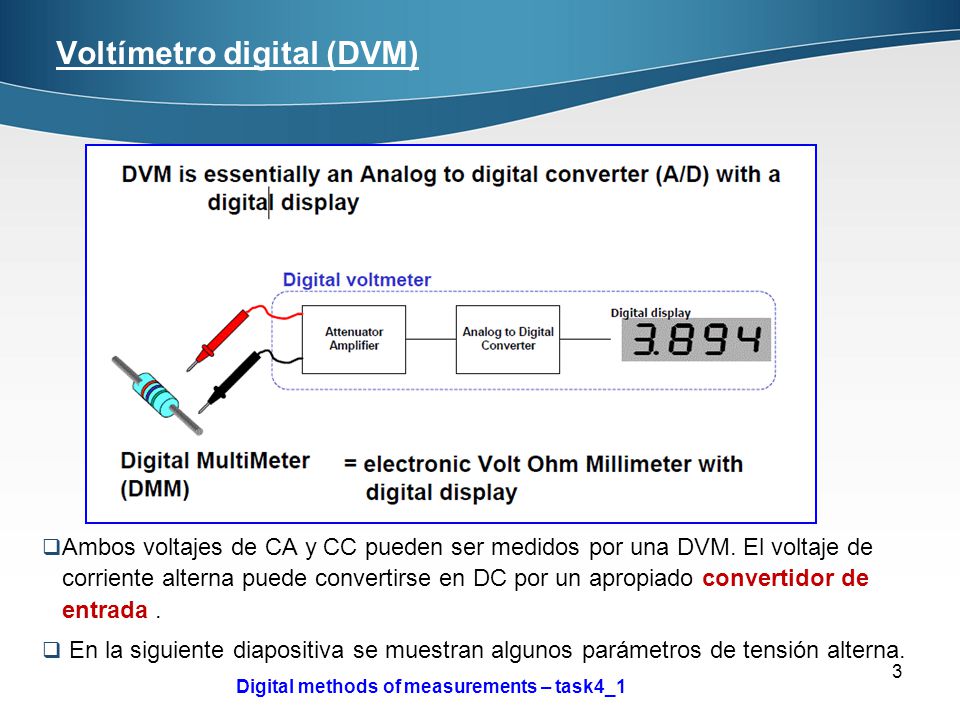 Voltímetro digital (DVM)

DVM is essentially an Analog to digital converter (A/D) with a digital display

Digital voltmeter

Attenuator Amplifier

Analog to Digital Converter

Digital display

3.894

Digital MultiMeter (DMM)

= electronic Volt Ohm Millimeter with digital display

❑Ambos voltajes de CA y CC pueden ser medidos por una DVM. El voltaje de corriente alterna puede convertirse en DC por un apropiado convertidor de entrada .

❑ En la siguiente diapositiva se muestran algunos parámetros de tensión alterna.

3

Digital methods of measurements – task4_1